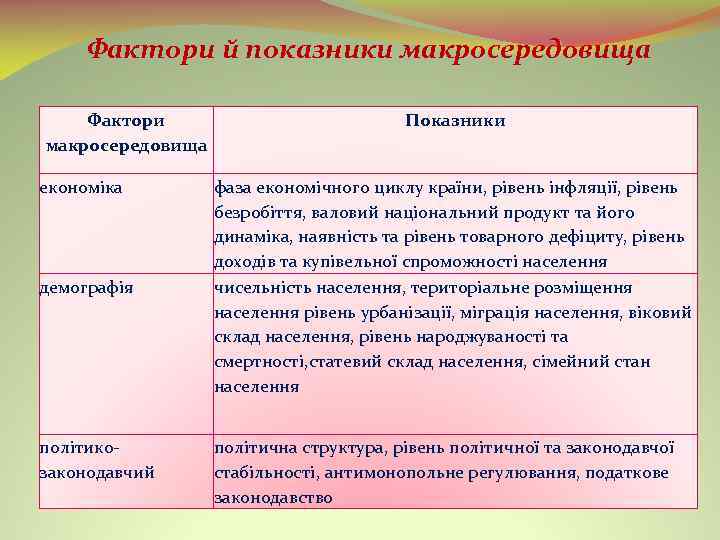 Фактори й показники макросередовища

| Фактори макросередовища | Показники |
|---|---|
| економіка | фаза економічного циклу країни, рівень інфляції, рівень безробіття, валовий національний продукт та його динаміка, наявність та рівень товарного дефіциту, рівень доходів та купівельної спроможності населення |
| демографія | чисельність населення, територіальне розміщення населення рівень урбанізації, міграція населення, віковий склад населення, рівень народжуваності та смертності,статевий склад населення, сімейний стан населення |
| політико-законодавчий | політична структура, рівень політичної та законодавчої стабільності, антимонопольне регулювання, податкове законодавство |